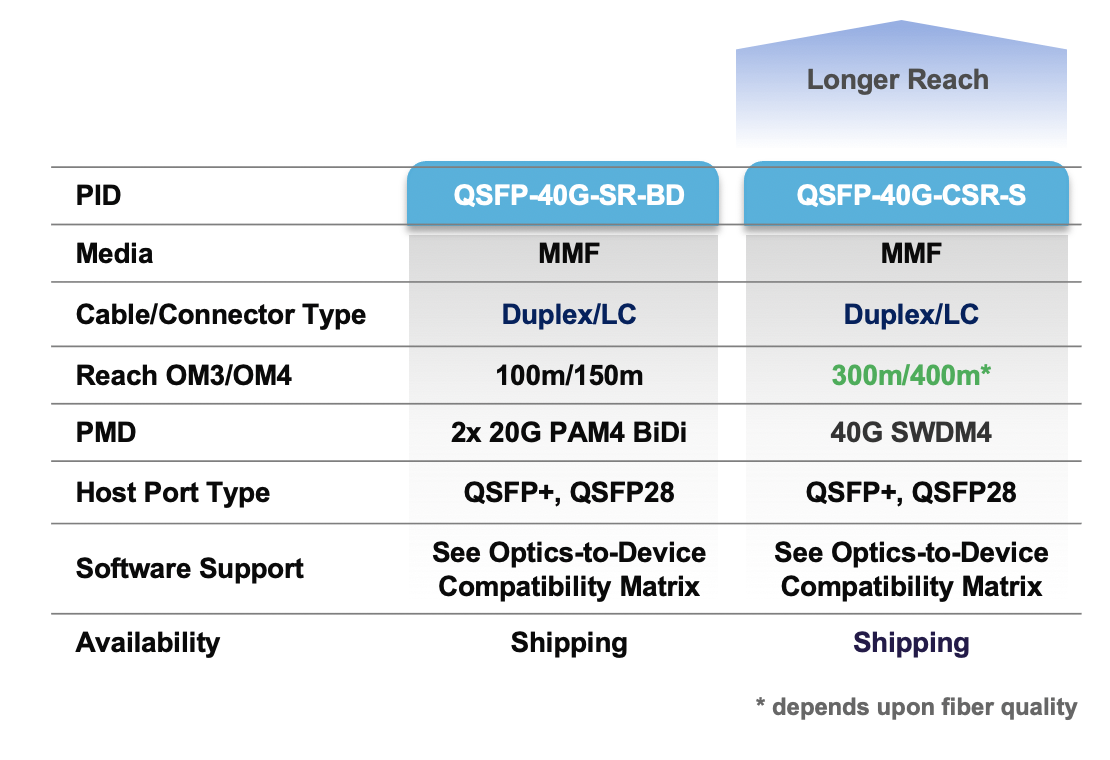 Longer Reach

| PID | QSFP-40G-SR-BD | QSFP-40G-CSR-S |
|---|---|---|
| Media | MMF | MMF |
| Cable/Connector Type | Duplex/LC | Duplex/LC |
| Reach OM3/OM4 | 100m/150m | 300m/400m* |
| PMD | 2x 20G PAM4 BiDi | 40G SWDM4 |
| Host Port Type | QSFP+, QSFP28 | QSFP+, QSFP28 |
| Software Support | See Optics-to-Device Compatibility Matrix | See Optics-to-Device Compatibility Matrix |
| Availability | Shipping | Shipping |

* depends upon fiber quality